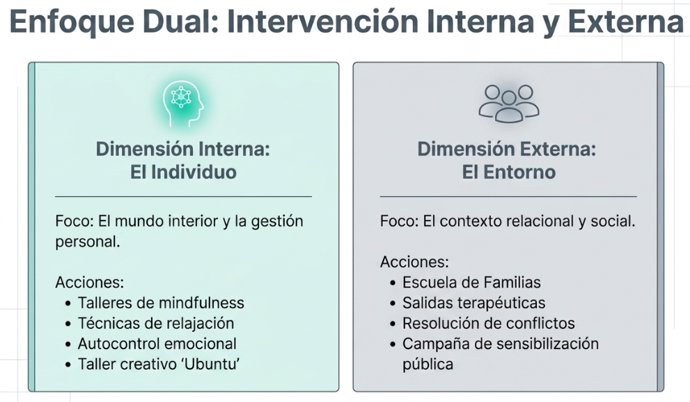 Enfoque Dual: Intervención Interna y Externa

Dimensión Interna:
El Individuo

Foco: El mundo interior y la gestión personal.

Acciones:
• Talleres de mindfulness
• Técnicas de relajación
• Autocontrol emocional
• Taller creativo 'Ubuntu'

Dimensión Externa:
El Entorno

Foco: El contexto relacional y social.

Acciones:
• Escuela de Familias
• Salidas terapéuticas
• Resolución de conflictos
• Campaña de sensibilización pública